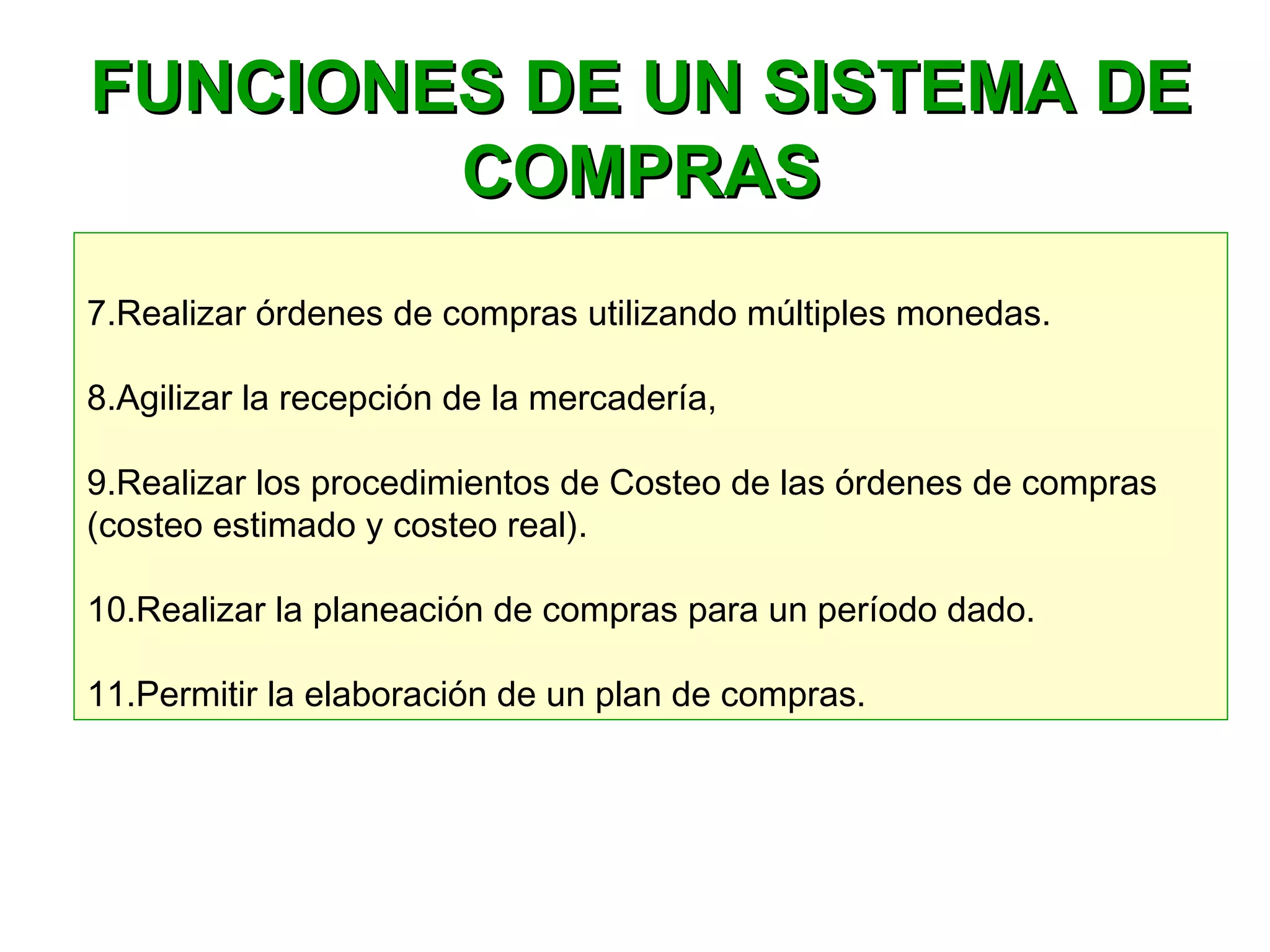 FUNCIONES DE UN SISTEMA DE COMPRAS

7.Realizar órdenes de compras utilizando múltiples monedas.

8.Agilizar la recepción de la mercadería,

9.Realizar los procedimientos de Costeo de las órdenes de compras (costeo estimado y costeo real).

10.Realizar la planeación de compras para un período dado.

11.Permitir la elaboración de un plan de compras.